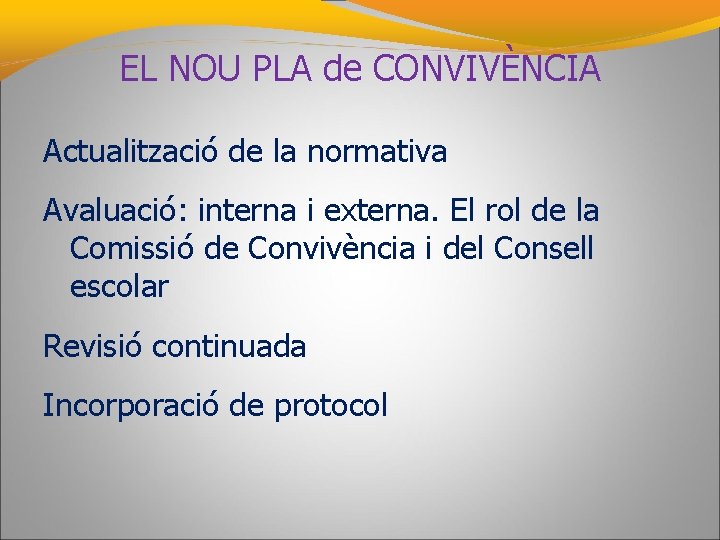 EL NOU PLA de CONVIVÈNCIA

Actualització de la normativa

Avaluació: interna i externa. El rol de la Comissió de Convivència i del Consell escolar

Revisió continuada

Incorporació de protocol